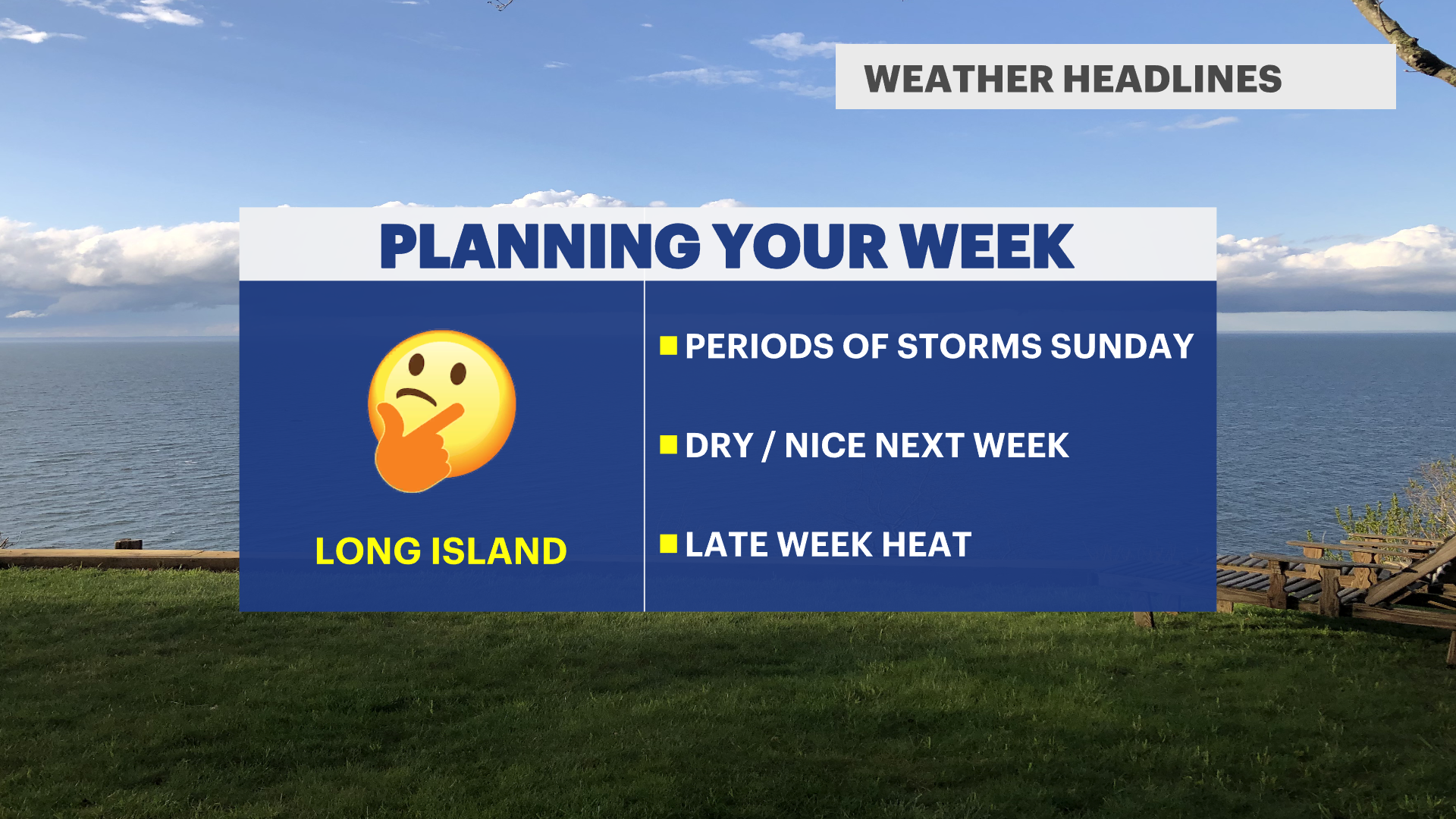 WEATHER HEADLINES

PLANNING YOUR WEEK

LONG ISLAND

PERIODS OF STORMS SUNDAY

DRY / NICE NEXT WEEK

LATE WEEK HEAT